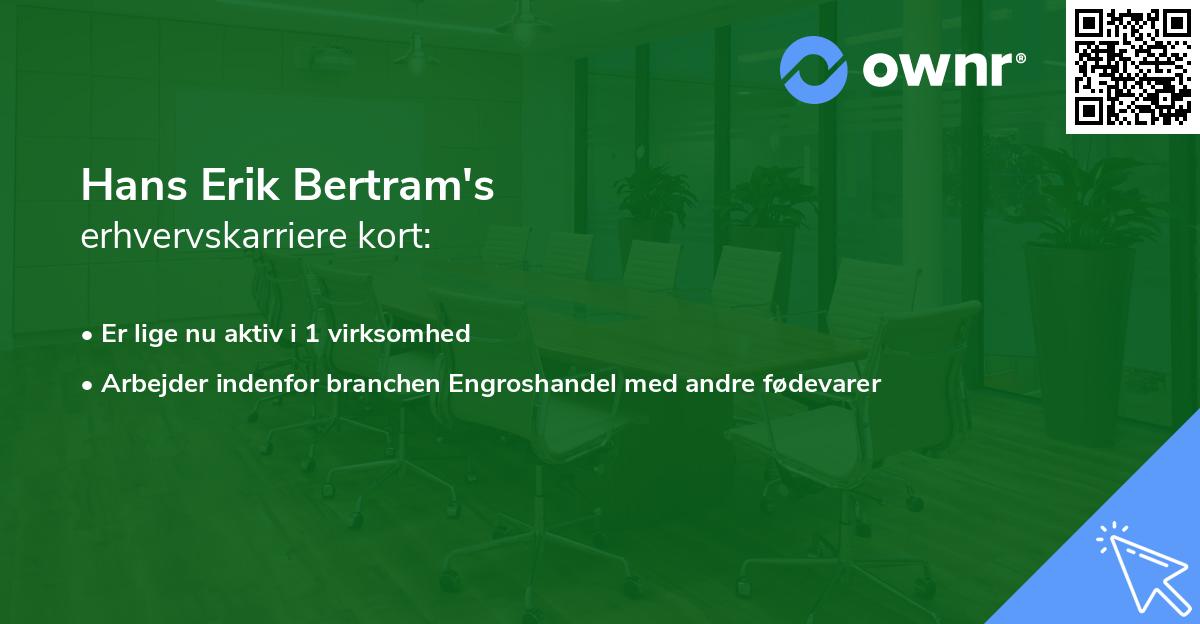 ownr®

Hans Erik Bertram's
erhvervskarriere kort:

• Er lige nu aktiv i 1 virksomhed

• Arbejder indenfor branchen Engroshandel med andre fødevarer